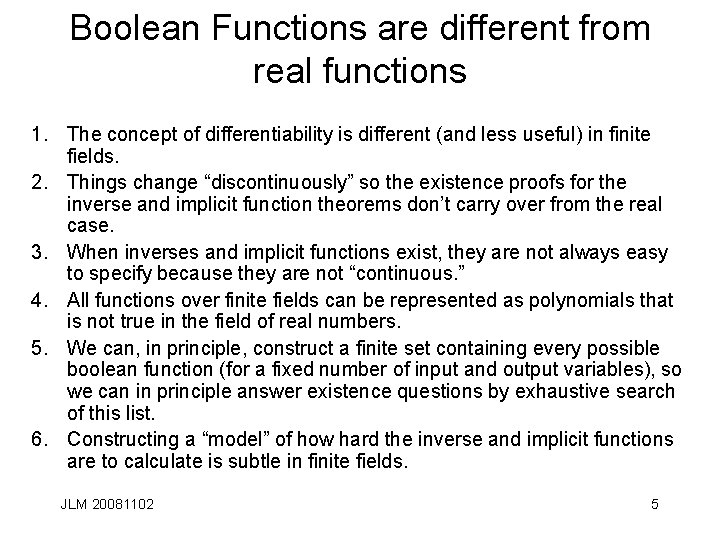 Boolean Functions are different from real functions

1. The concept of differentiability is different (and less useful) in finite fields.
2. Things change “discontinuously” so the existence proofs for the inverse and implicit function theorems don’t carry over from the real case.
3. When inverses and implicit functions exist, they are not always easy to specify because they are not “continuous.”
4. All functions over finite fields can be represented as polynomials that is not true in the field of real numbers.
5. We can, in principle, construct a finite set containing every possible boolean function (for a fixed number of input and output variables), so we can in principle answer existence questions by exhaustive search of this list.
6. Constructing a “model” of how hard the inverse and implicit functions are to calculate is subtle in finite fields.

JLM 20081102

5